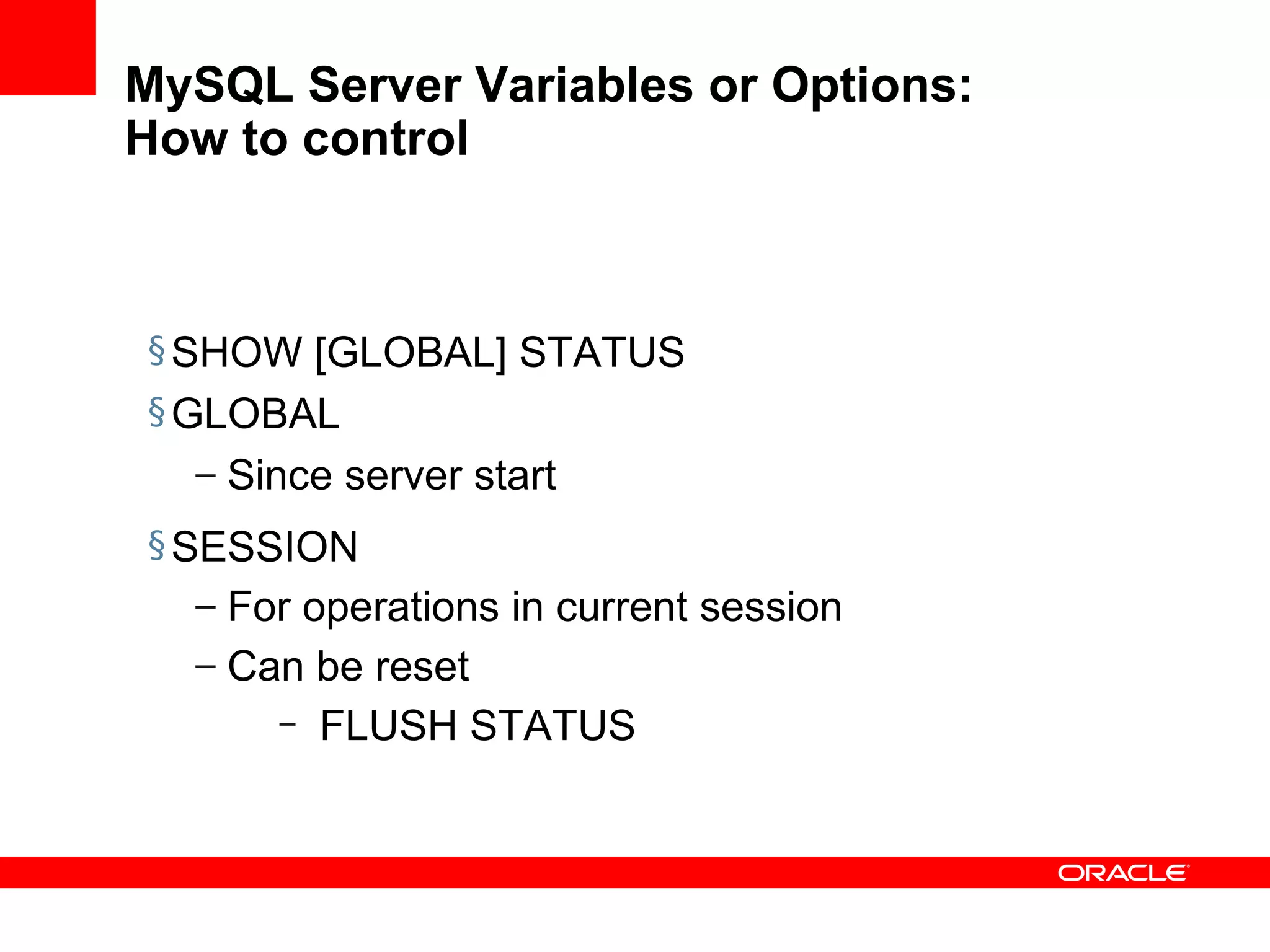 MySQL Server Variables or Options:
How to control

§ SHOW [GLOBAL] STATUS
§ GLOBAL
– Since server start
§ SESSION
– For operations in current session
– Can be reset
– FLUSH STATUS

ORACLE